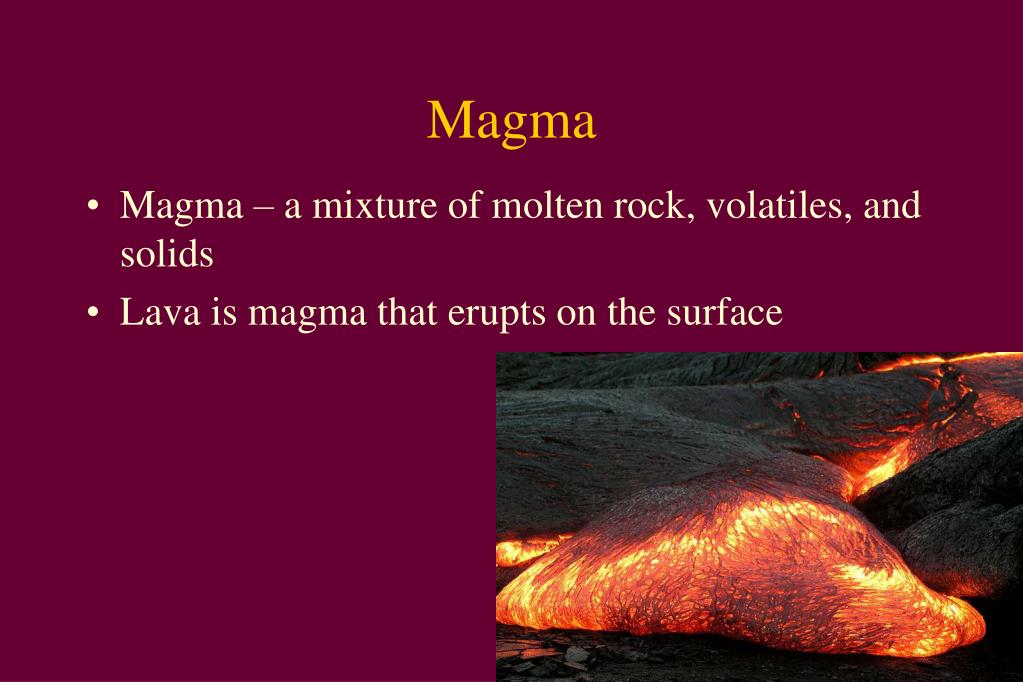 Magma

• Magma – a mixture of molten rock, volatiles, and solids
• Lava is magma that erupts on the surface